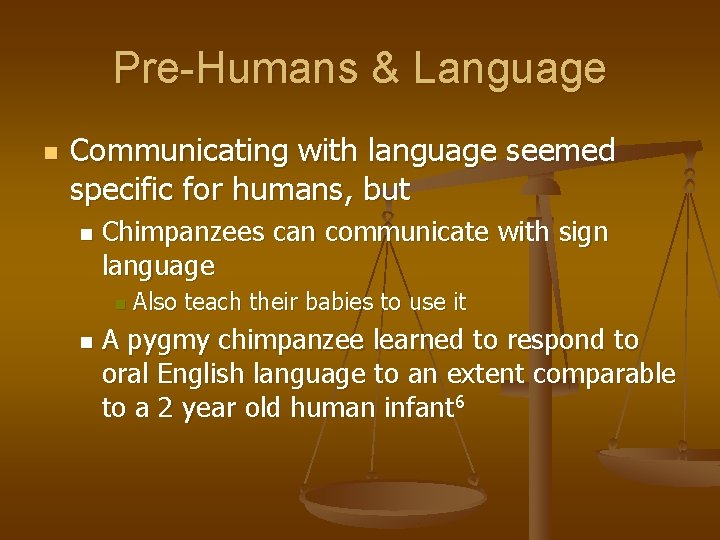 Pre-Humans & Language

Communicating with language seemed specific for humans, but

Chimpanzees can communicate with sign language

Also teach their babies to use it

A pygmy chimpanzee learned to respond to oral English language to an extent comparable to a 2 year old human infant$^6$